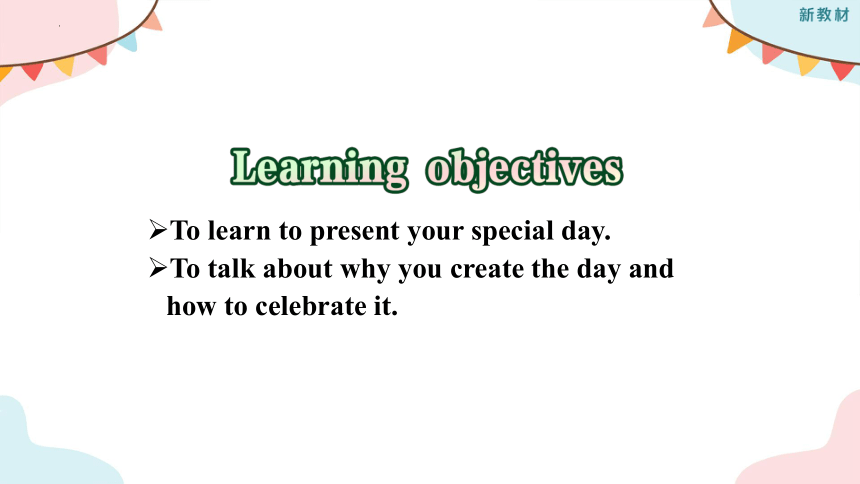 新教材

Learning objectives

➢To learn to present your special day.
➢To talk about why you create the day and how to celebrate it.